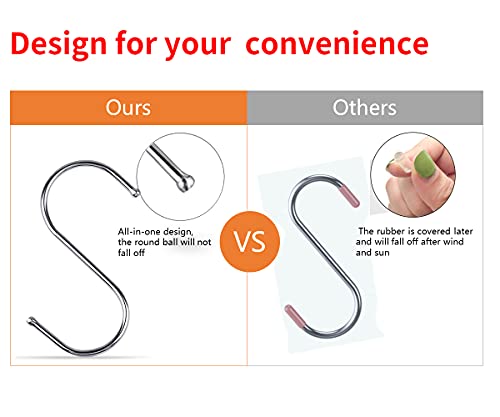 Design for your convenience

Ours

Others

All-in-one design, the round ball will not fall off

VS

The rubber is covered later and will fall off after wind and sun